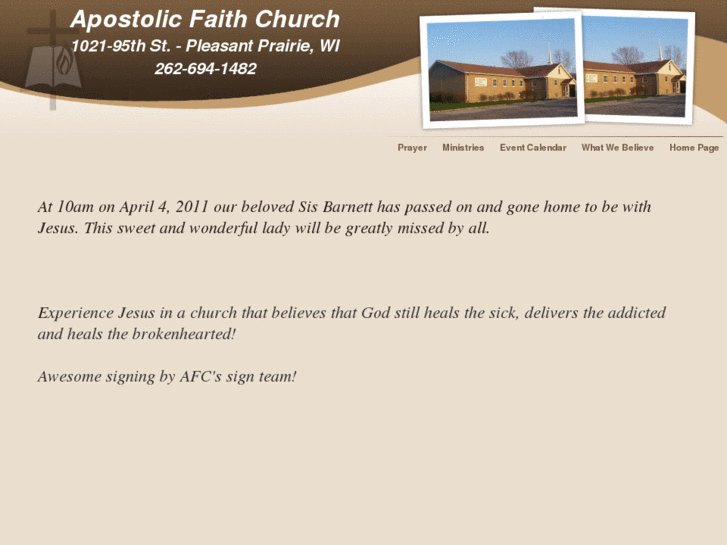 Apostolic Faith Church
1021-95th St. - Pleasant Prairie, WI
262-694-1482

Prayer Ministries Event Calendar What We Believe Home Page

At 10am on April 4, 2011 our beloved Sis Barnett has passed on and gone home to be with Jesus. This sweet and wonderful lady will be greatly missed by all.

Experience Jesus in a church that believes that God still heals the sick, delivers the addicted and heals the brokenhearted!

Awesome signing by AFC's sign team!